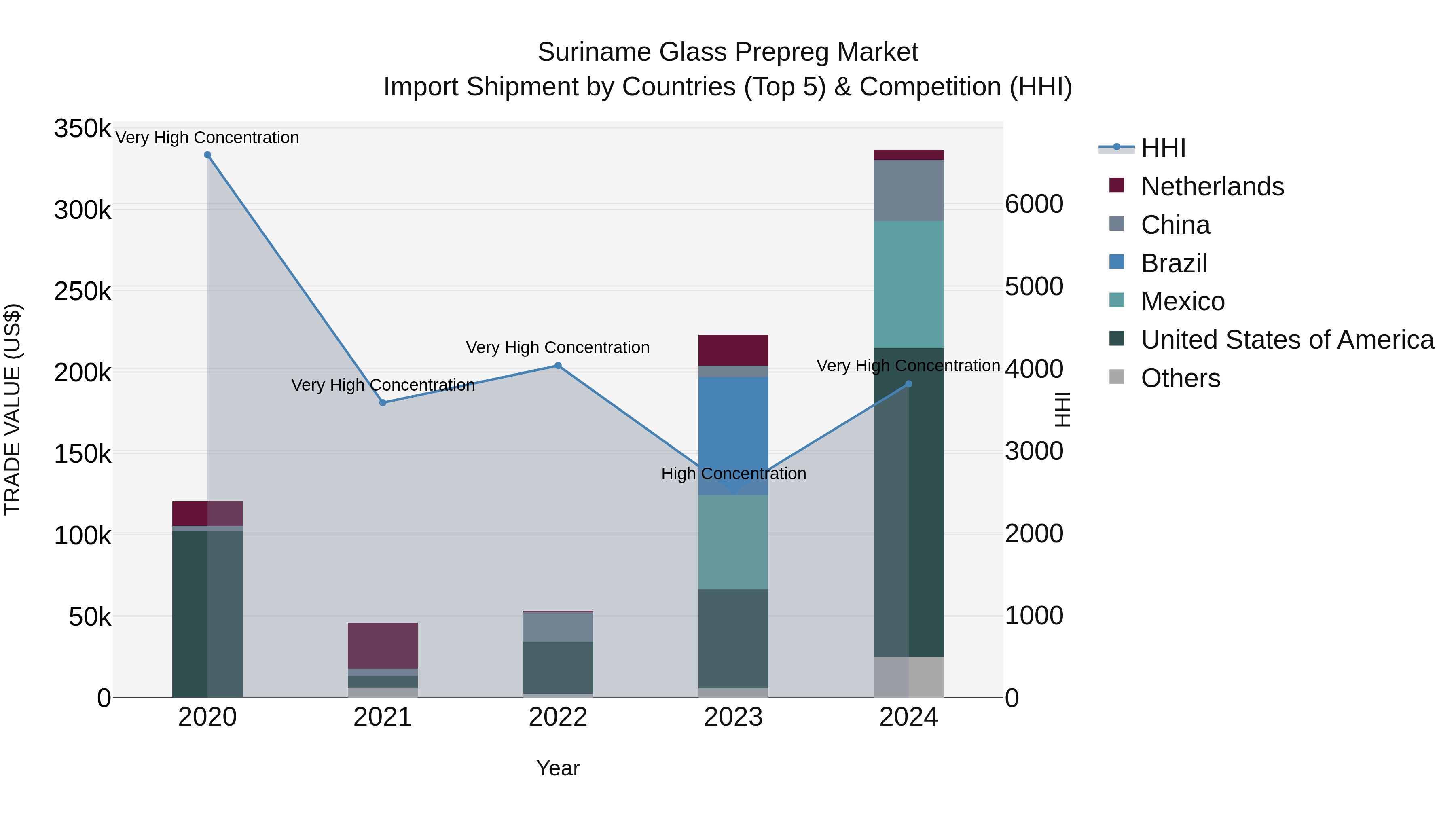 Suriname Glass Prepreg Market
Import Shipment by Countries (Top 5) & Competition (HHI)

TRADE VALUE (US$)

350k
300k
250k
200k
150k
100k
50k
0

Very High Concentration
Very High Concentration
Very High Concentration
High Concentration
Very High Concentration

2020
2021
2022
2023
2024

Year

6000
5000
4000
3000
2000
1000
0

HHI

HHI
Netherlands
China
Brazil
Mexico
United States of America
Others